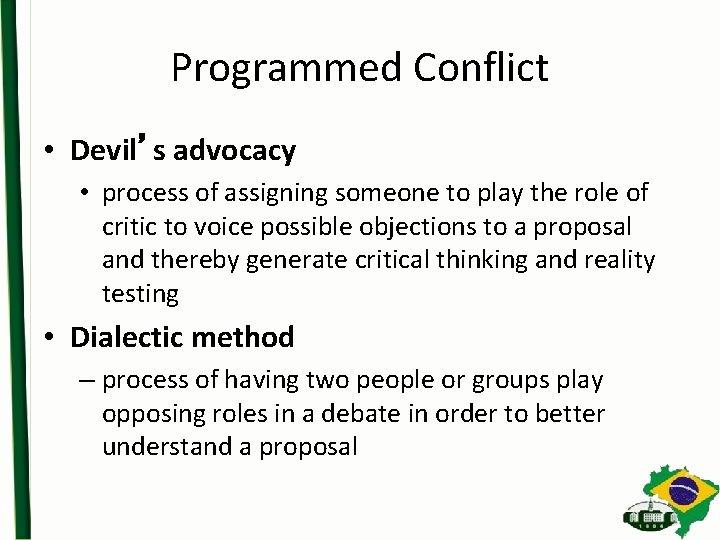 Programmed Conflict

• Devil's advocacy
  • process of assigning someone to play the role of critic to voice possible objections to a proposal and thereby generate critical thinking and reality testing

• Dialectic method
  – process of having two people or groups play opposing roles in a debate in order to better understand a proposal